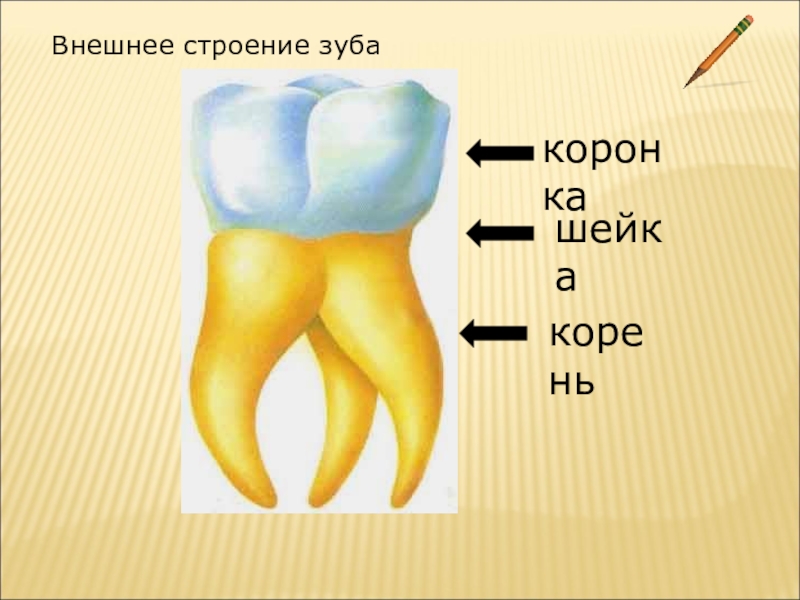 Внешнее строение зуба

коронка

шейка

корень